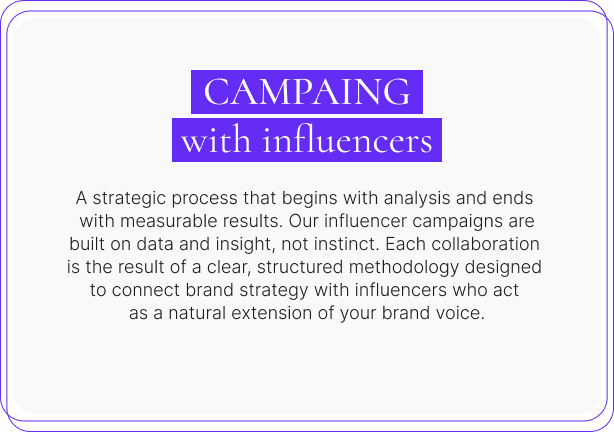 CAMPAING
with influencers

A strategic process that begins with analysis and ends with measurable results. Our influencer campaigns are built on data and insight, not instinct. Each collaboration is the result of a clear, structured methodology designed to connect brand strategy with influencers who act as a natural extension of your brand voice.